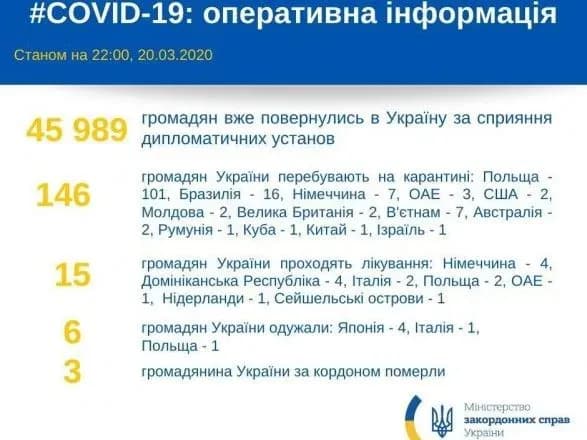 #COVID-19: оперативна інформація

Станом на 22:00, 20.03.2020

45 989 громадян вже повернулись в Україну за сприяння дипломатичних установ

146 громадян України перебувають на карантині: Польща - 101, Бразилія - 16, Німеччина - 7, ОАЕ - 3, США - 2, Молдова - 2, Велика Британія - 2, В'єтнам - 7, Австралія - 2, Румунія - 1, Куба - 1, Китай - 1, Ізраїль - 1

15 громадян України проходять лікування: Німеччина - 4, Домініканська Республіка - 4, Італія - 2, Польща - 2, ОАЕ - 1, Нідерланди - 1, Сейшельські острови - 1

6 громадян України одужали: Японія - 4, Італія - 1, Польща - 1

3 громадянина України за кордоном померли

Міністерство закордонних справ України